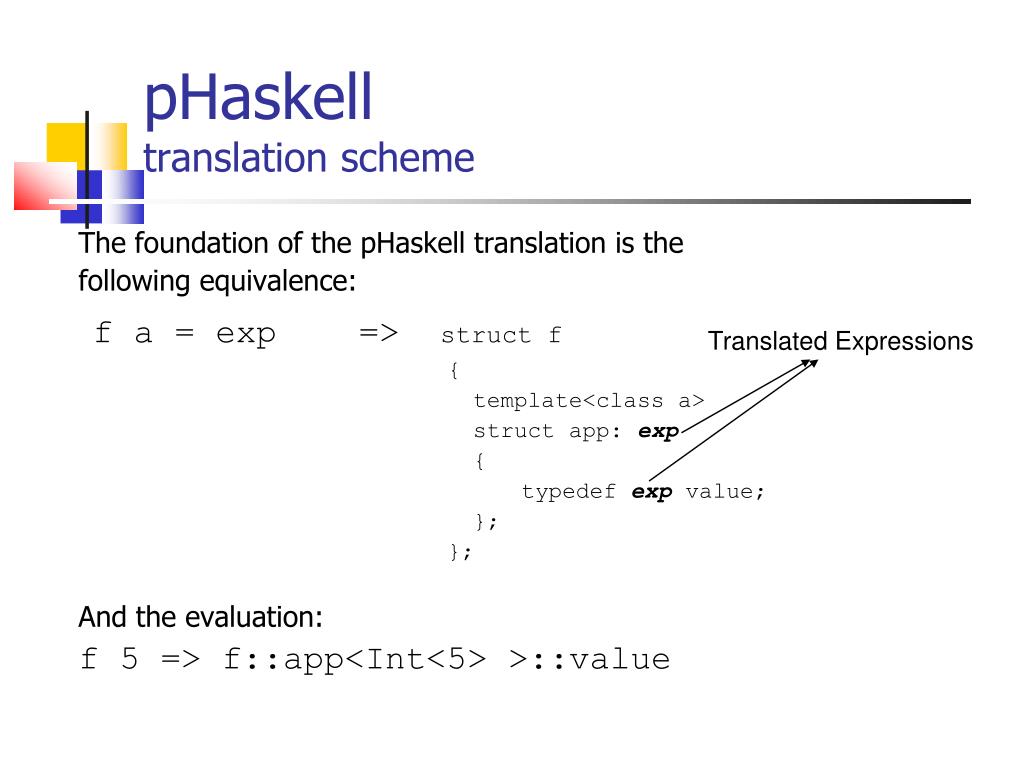 pHaskell
translation scheme

The foundation of the pHaskell translation is the following equivalence:

f a = exp => struct f
{
template<class a>
struct app: exp
{
typedef exp value;
};
};

Translated Expressions

And the evaluation:

f 5 => f::app<Int<5> >::value